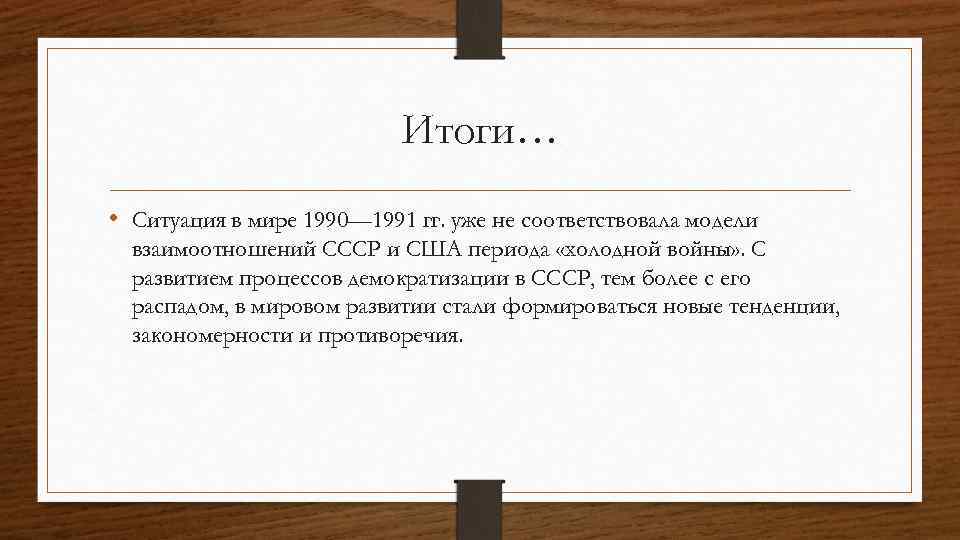 Итоги…

• Ситуация в мире 1990—1991 гг. уже не соответствовала модели взаимоотношений СССР и США периода «холодной войны». С развитием процессов демократизации в СССР, тем более с его распадом, в мировом развитии стали формироваться новые тенденции, закономерности и противоречия.